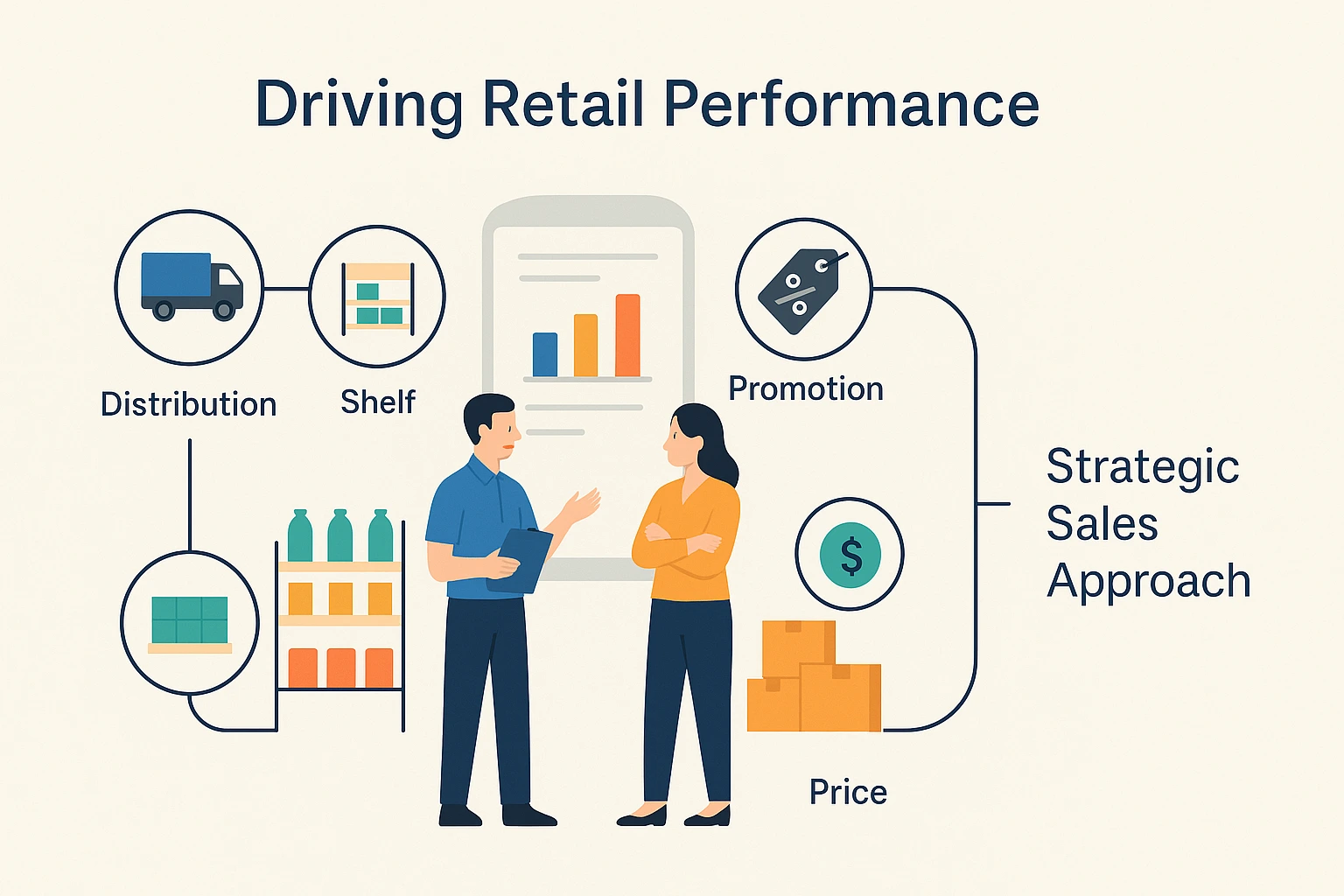 Driving Retail Performance

Distribution

Shelf

Promotion

Strategic Sales Approach

$

Price